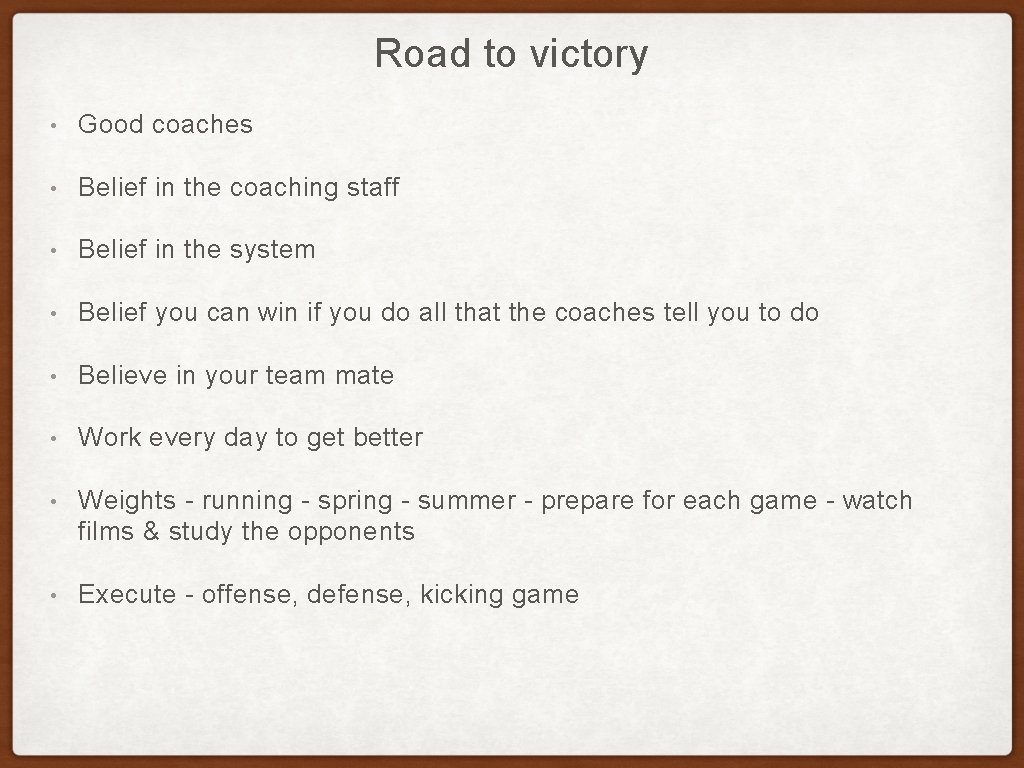 Road to victory

• Good coaches

• Belief in the coaching staff

• Belief in the system

• Belief you can win if you do all that the coaches tell you to do

• Believe in your team mate

• Work every day to get better

• Weights - running - spring - summer - prepare for each game - watch films & study the opponents

• Execute - offense, defense, kicking game